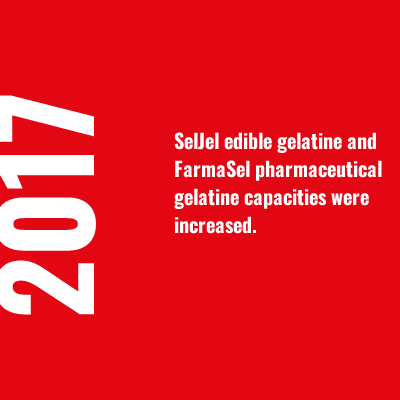 2017

SelJel edible gelatine and FarmaSel pharmaceutical gelatine capacities were increased.